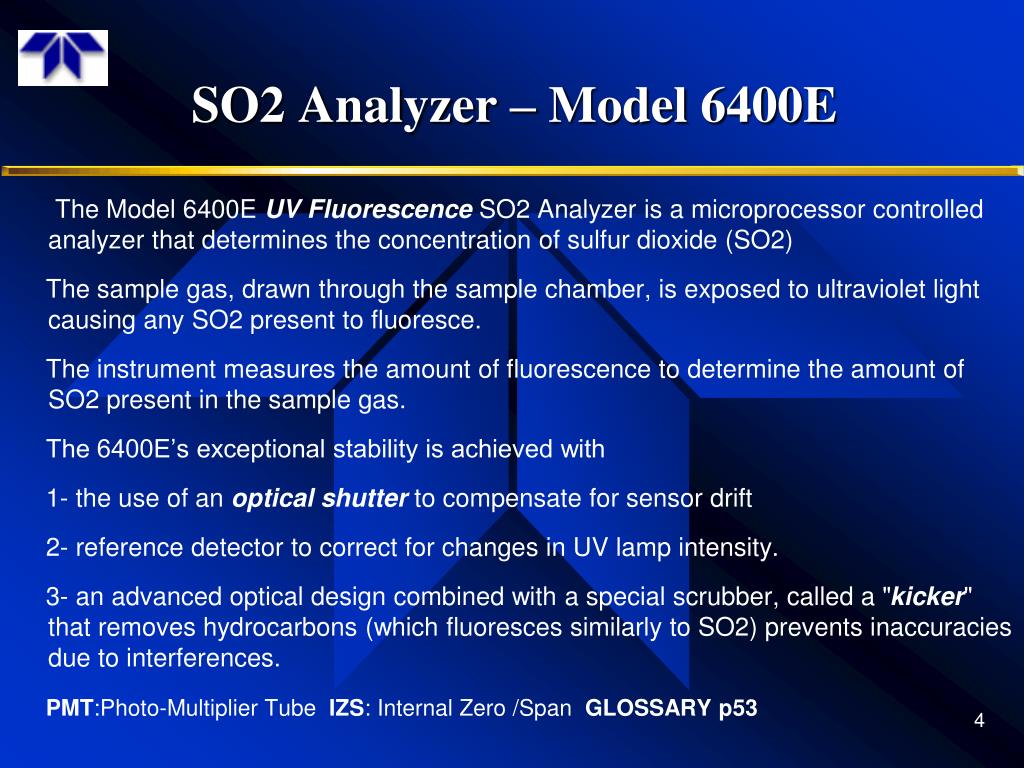 SO2 Analyzer – Model 6400E

The Model 6400E UV Fluorescence SO2 Analyzer is a microprocessor controlled analyzer that determines the concentration of sulfur dioxide (SO2)

The sample gas, drawn through the sample chamber, is exposed to ultraviolet light causing any SO2 present to fluoresce.

The instrument measures the amount of fluorescence to determine the amount of SO2 present in the sample gas.

The 6400E's exceptional stability is achieved with

1- the use of an optical shutter to compensate for sensor drift

2- reference detector to correct for changes in UV lamp intensity.

3- an advanced optical design combined with a special scrubber, called a "kicker" that removes hydrocarbons (which fluoresces similarly to SO2) prevents inaccuracies due to interferences.

PMT:Photo-Multiplier Tube IZS: Internal Zero /Span GLOSSARY p53

4